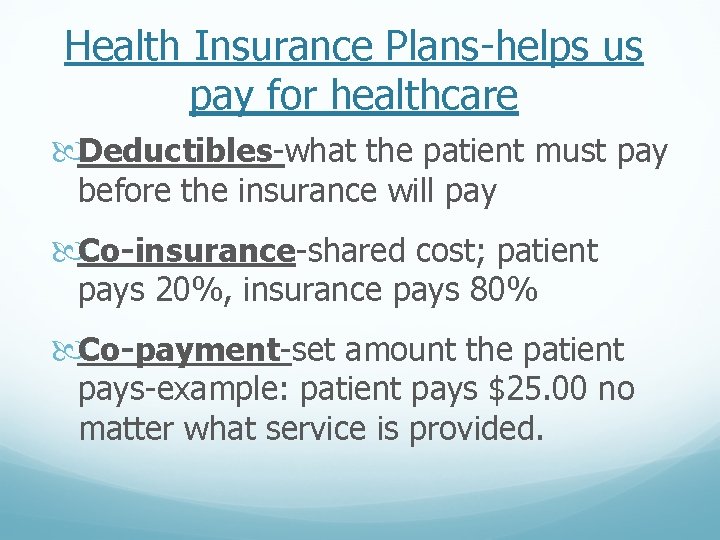 Health Insurance Plans-helps us pay for healthcare

Deductibles-what the patient must pay before the insurance will pay

Co-insurance-shared cost; patient pays 20%, insurance pays 80%

Co-payment-set amount the patient pays-example: patient pays \$25.00 no matter what service is provided.